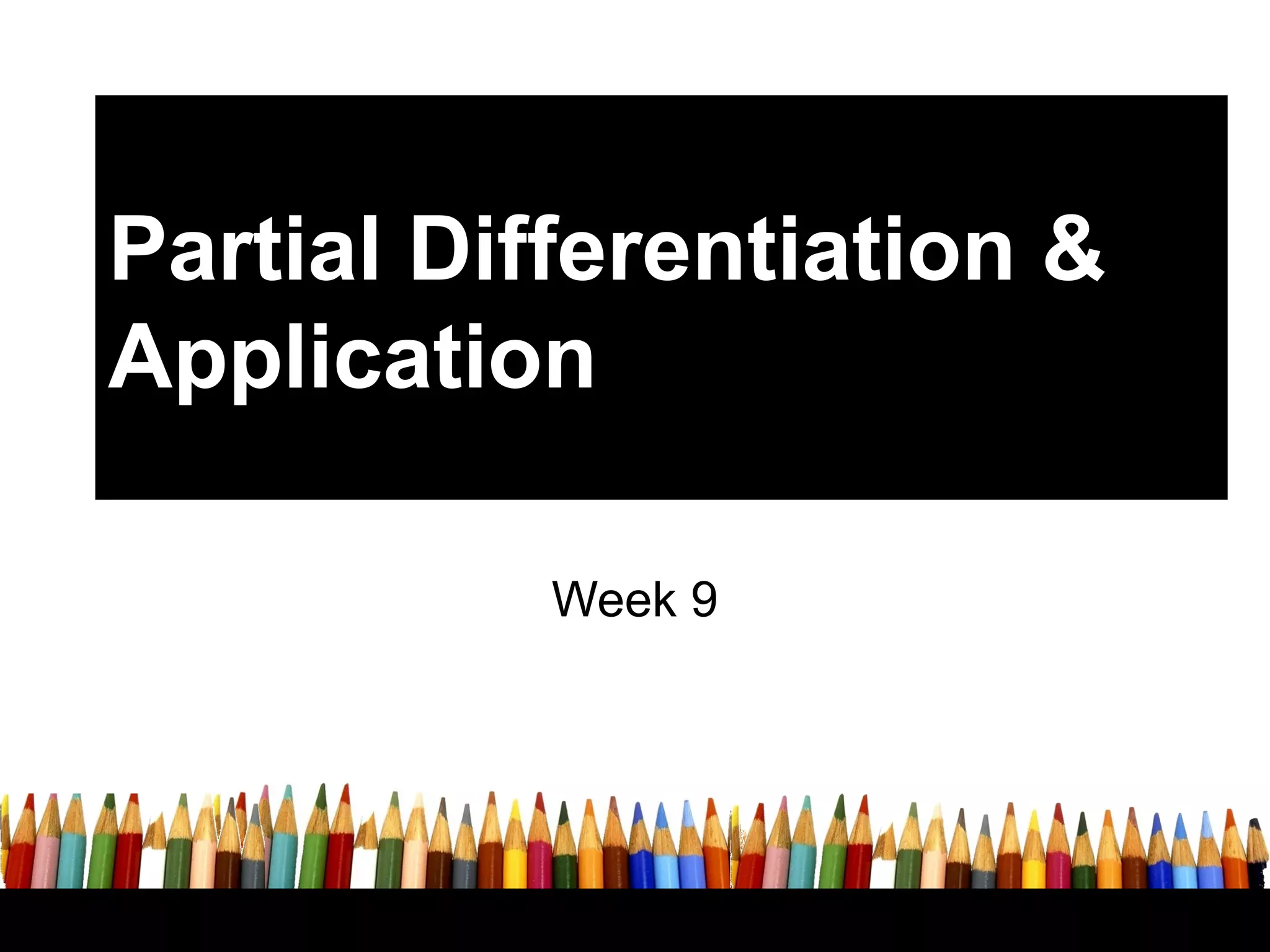 Partial Differentiation & Application

Week 9